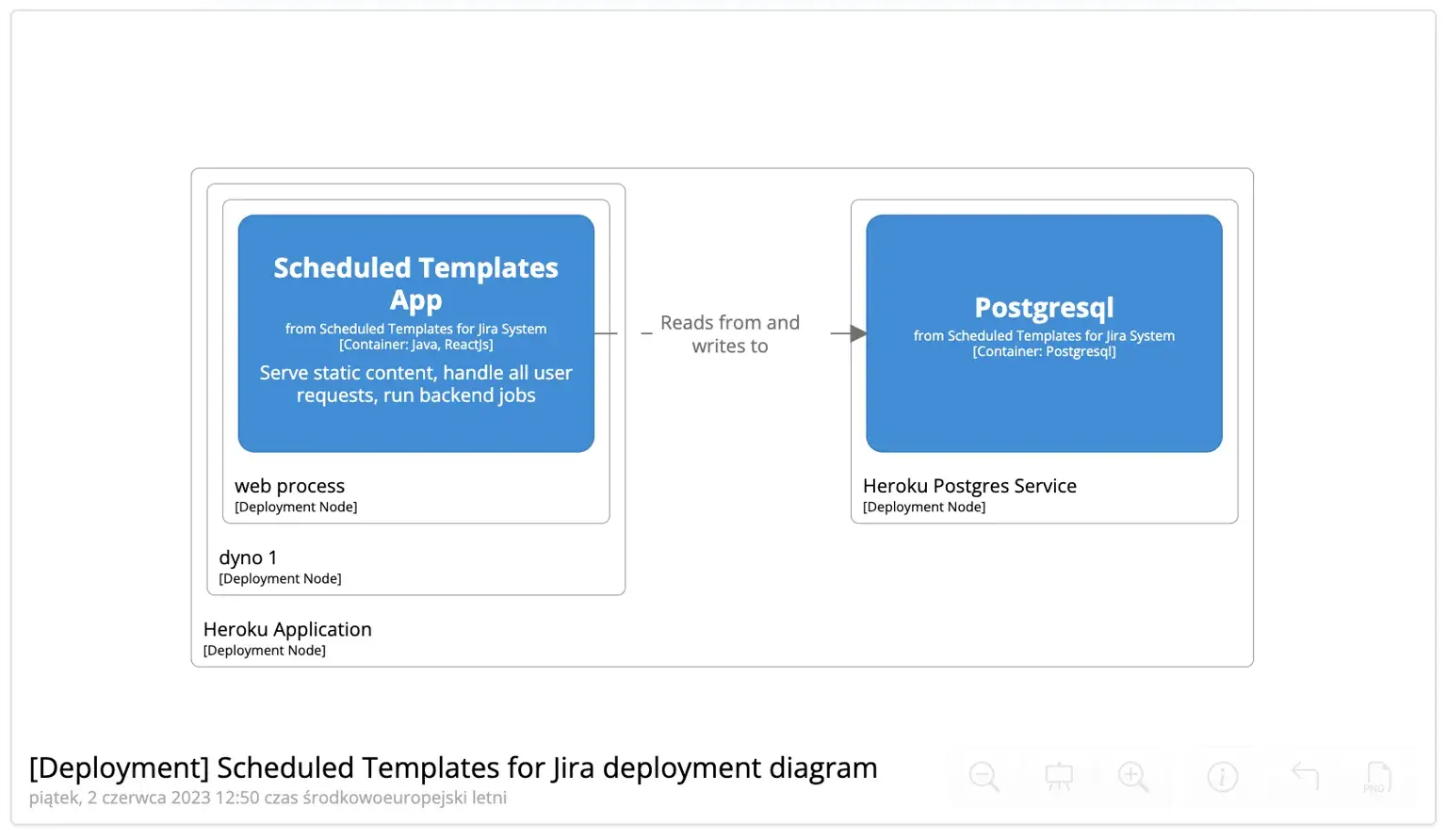 Scheduled Templates App
from Scheduled Templates for Jira System
[Container: Java, ReactJs]
Serve static content, handle all user requests, run backend jobs

web process
[Deployment Node]

dyno 1
[Deployment Node]

Reads from and writes to

Postgresql
from Scheduled Templates for Jira System
[Container: Postgresql]

Heroku Postgres Service
[Deployment Node]

Heroku Application
[Deployment Node]

[Deployment] Scheduled Templates for Jira deployment diagram
piątek, 2 czerwca 2023 12:50 czas środkowoeuropejski letni

PNG